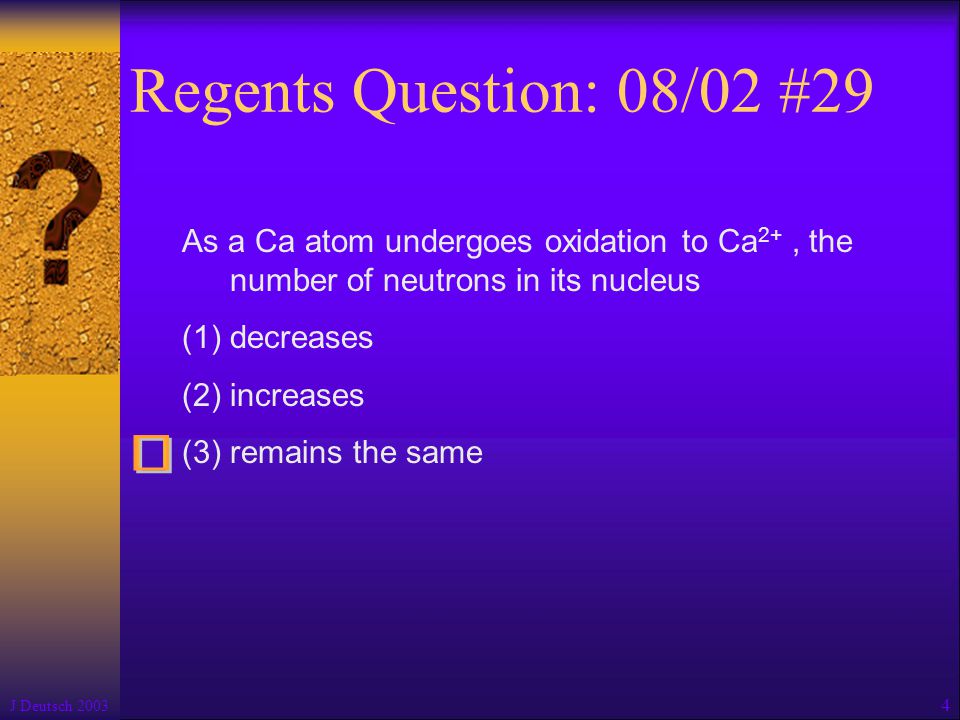 Regents Question: 08/02 #29

As a Ca atom undergoes oxidation to $Ca^{2+}$ , the number of neutrons in its nucleus

(1) decreases

(2) increases

(3) remains the same

J Deutsch 2003

4